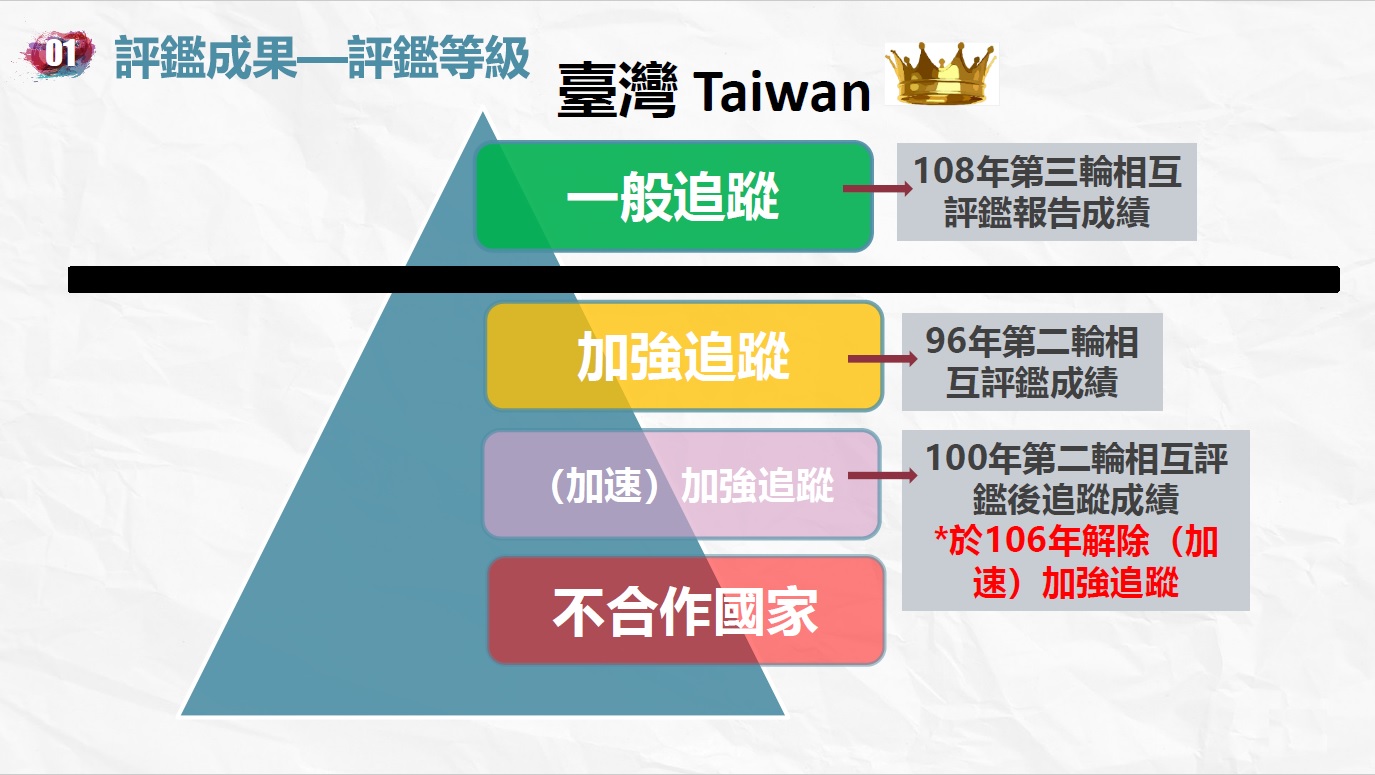 01 評鑑成果—評鑑等級

臺灣 Taiwan

一般追蹤

108年第三輪相互評鑑報告成績

加強追蹤

96年第二輪相互評鑑成績

（加速）加強追蹤

100年第二輪相互評鑑後追蹤成績
*於106年解除（加速）加強追蹤

不合作國家